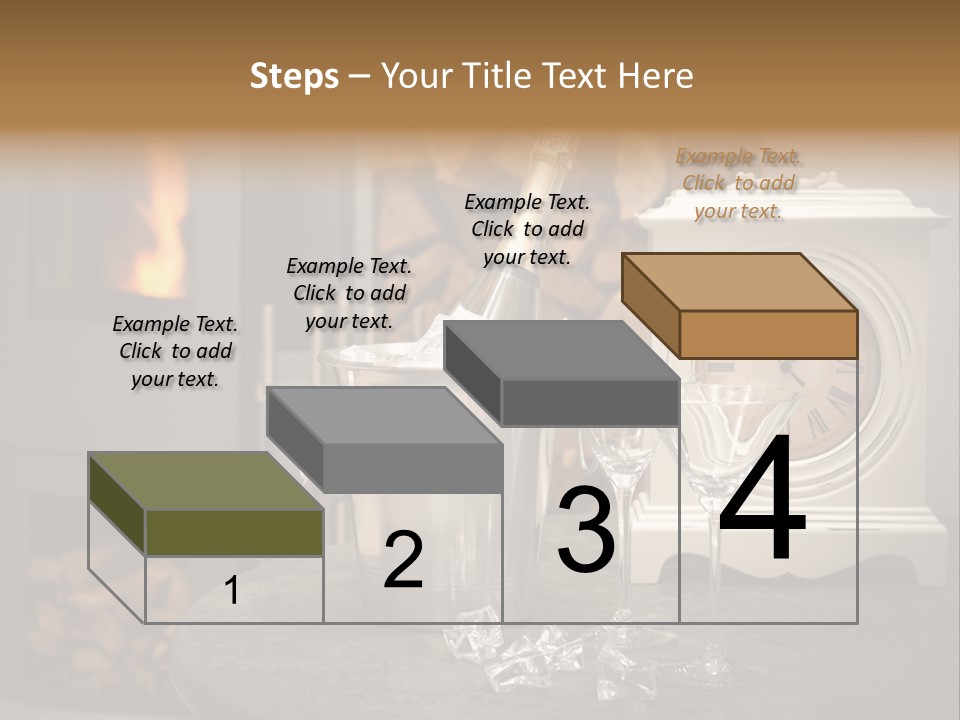 Steps – Your Title Text Here

Example Text. Click to add your text.

Example Text. Click to add your text.

Example Text. Click to add your text.

Example Text. Click to add your text.

1

2

3

4